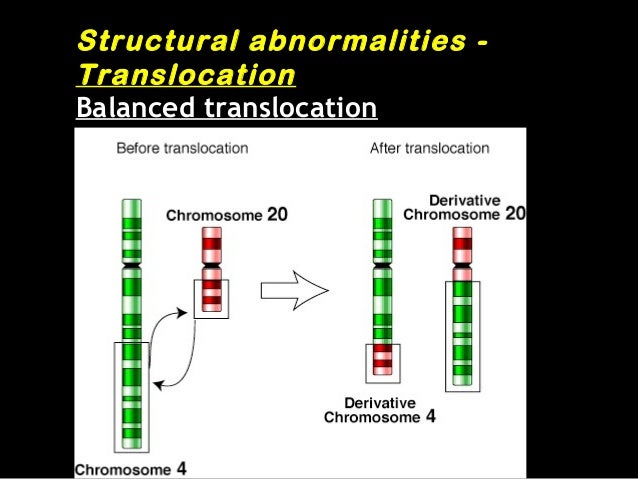 Structural abnormalities - Translocation

Balanced translocation

Before translocation

After translocation

Chromosome 20

Derivative Chromosome 20

Derivative Chromosome 4

Chromosome 4